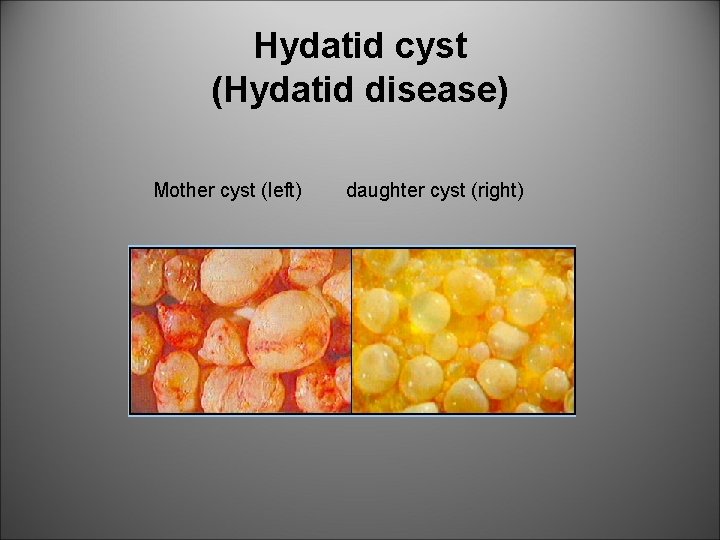 Hydatid cyst
(Hydatid disease)

Mother cyst (left)   daughter cyst (right)